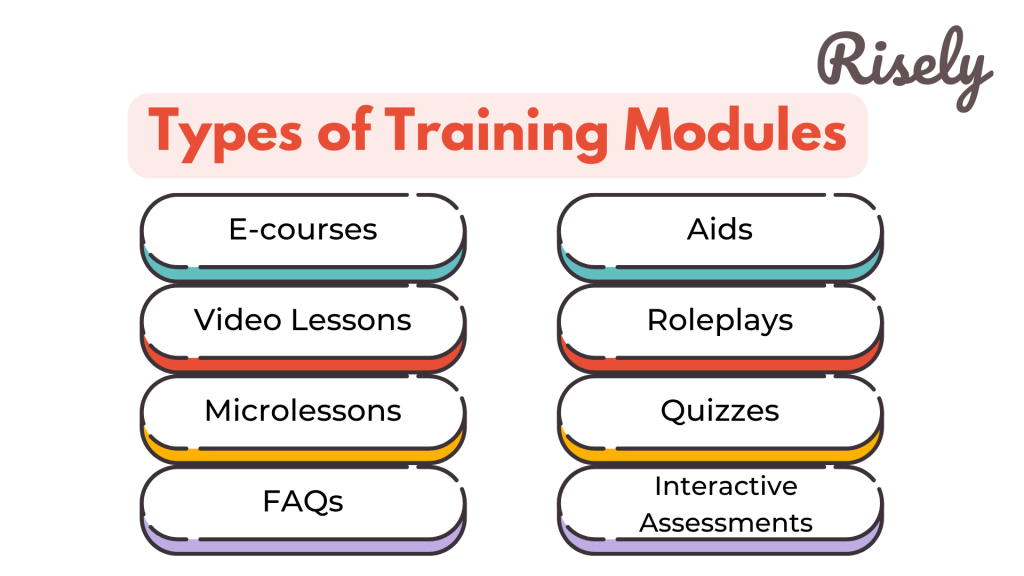 Risely

Types of Training Modules

E-courses

Video Lessons

Microlessons

FAQs

Aids

Roleplays

Quizzes

Interactive Assessments